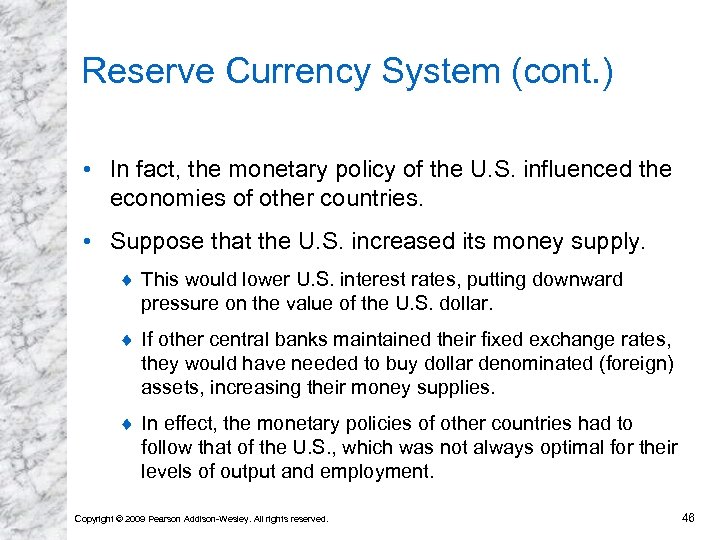 Reserve Currency System (cont.)

• In fact, the monetary policy of the U.S. influenced the economies of other countries.

• Suppose that the U.S. increased its money supply.

♦ This would lower U.S. interest rates, putting downward pressure on the value of the U.S. dollar.

♦ If other central banks maintained their fixed exchange rates, they would have needed to buy dollar denominated (foreign) assets, increasing their money supplies.

♦ In effect, the monetary policies of other countries had to follow that of the U.S., which was not always optimal for their levels of output and employment.

Copyright © 2009 Pearson Addison-Wesley. All rights reserved.

46